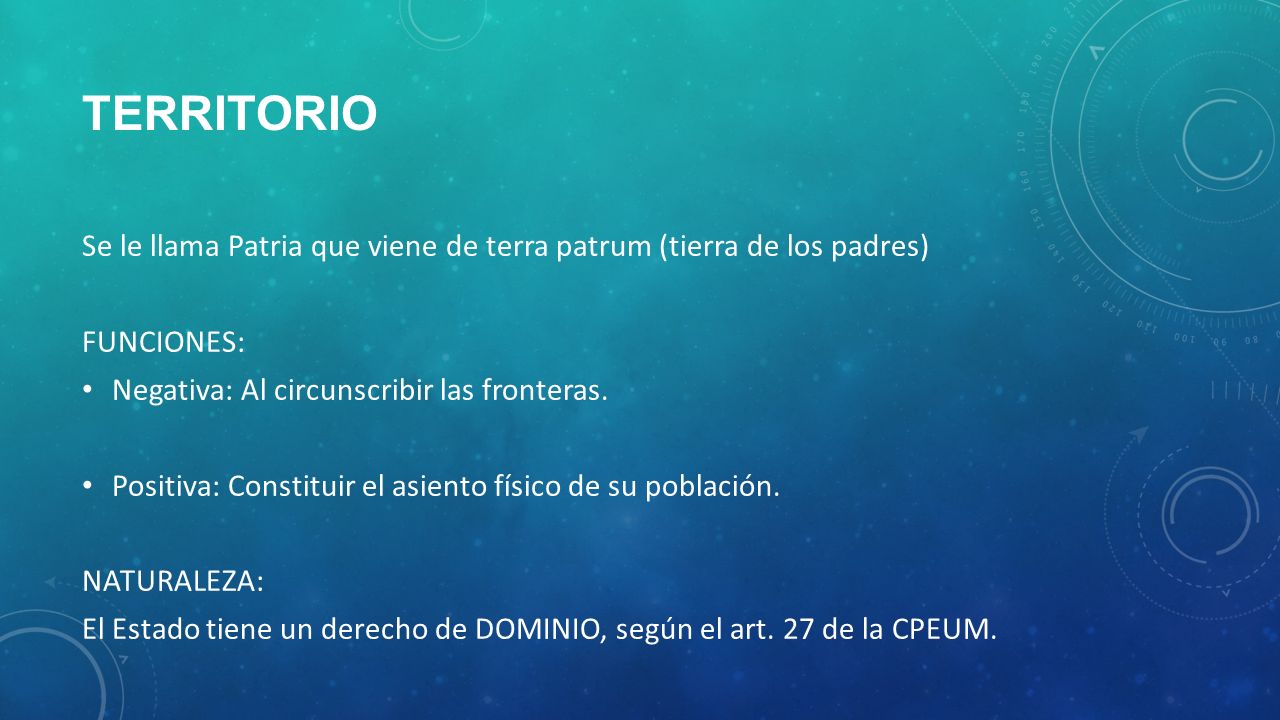 TERRITORIO

Se le llama Patria que viene de terra patrum (tierra de los padres)

FUNCIONES:

• Negativa: Al circunscribir las fronteras.

• Positiva: Constituir el asiento físico de su población.

NATURALEZA:
El Estado tiene un derecho de DOMINIO, según el art. 27 de la CPEUM.